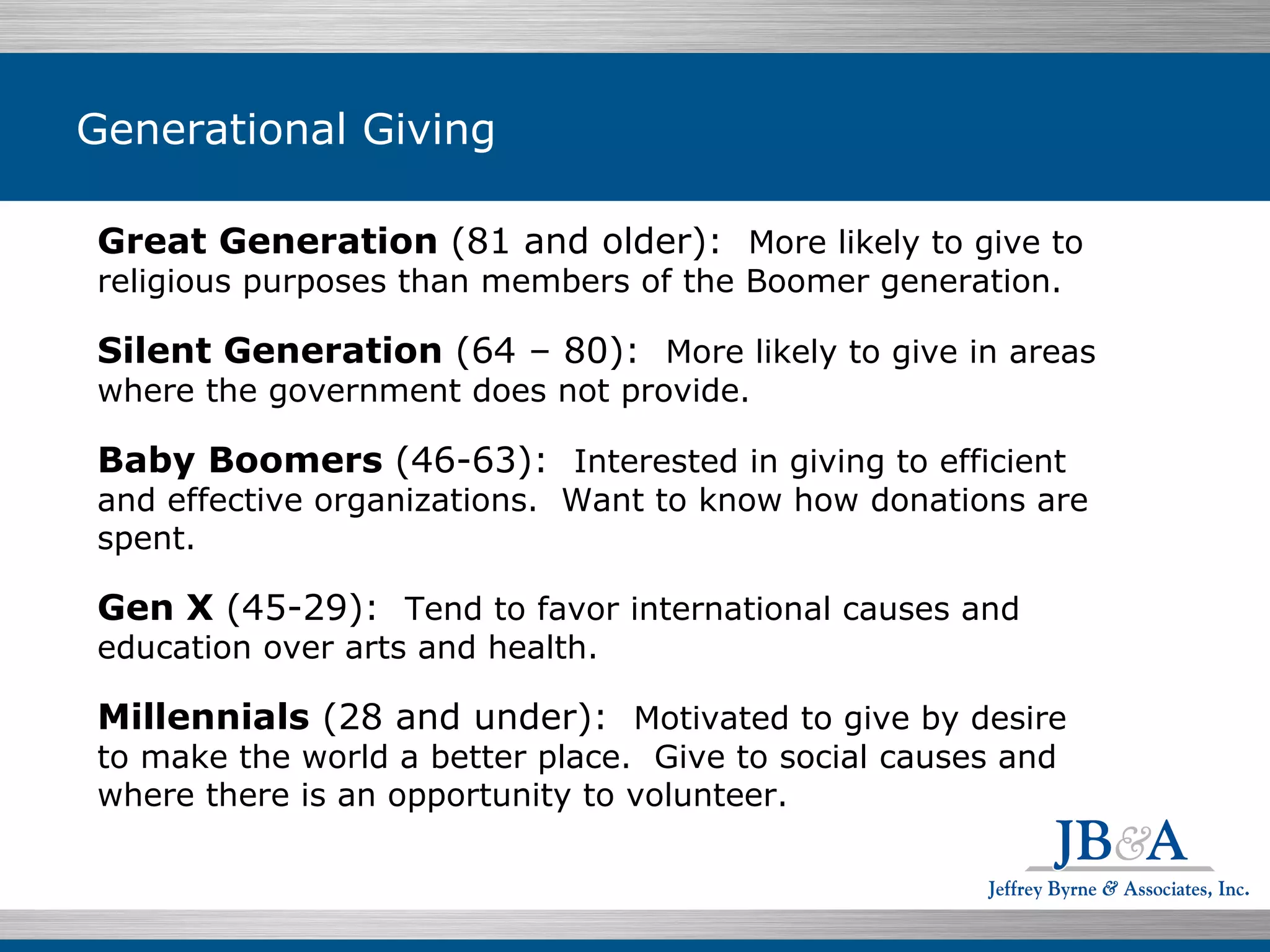 Generational Giving

Great Generation (81 and older): More likely to give to religious purposes than members of the Boomer generation.

Silent Generation (64 – 80): More likely to give in areas where the government does not provide.

Baby Boomers (46-63): Interested in giving to efficient and effective organizations. Want to know how donations are spent.

Gen X (45-29): Tend to favor international causes and education over arts and health.

Millennials (28 and under): Motivated to give by desire to make the world a better place. Give to social causes and where there is an opportunity to volunteer.

JB&A
Jeffrey Byrne & Associates, Inc.